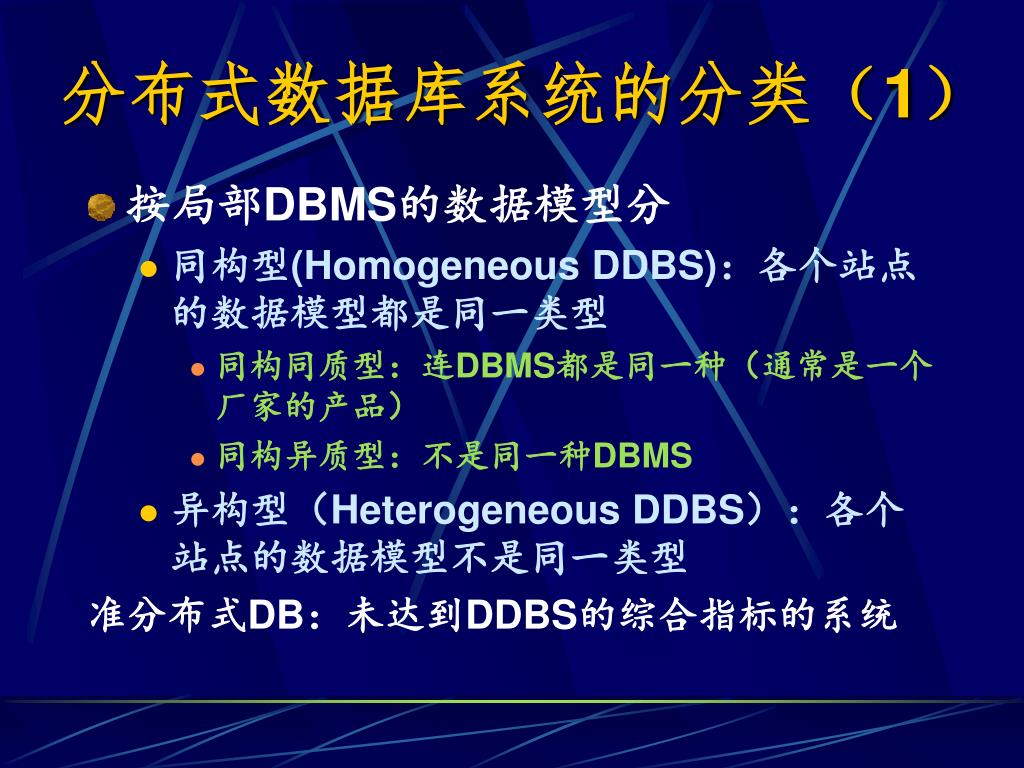 分布式数据库系统的分类（1）

按局部DBMS的数据模型分

同构型(Homogeneous DDBS)：各个站点的数据模型都是同一类型

同构同质型：连DBMS都是同一种（通常是一个厂家的产品）

同构异质型：不是同一种DBMS

异构型（Heterogeneous DDBS）：各个站点的数据模型不是同一类型

准分布式DB：未达到DDBS的综合指标的系统